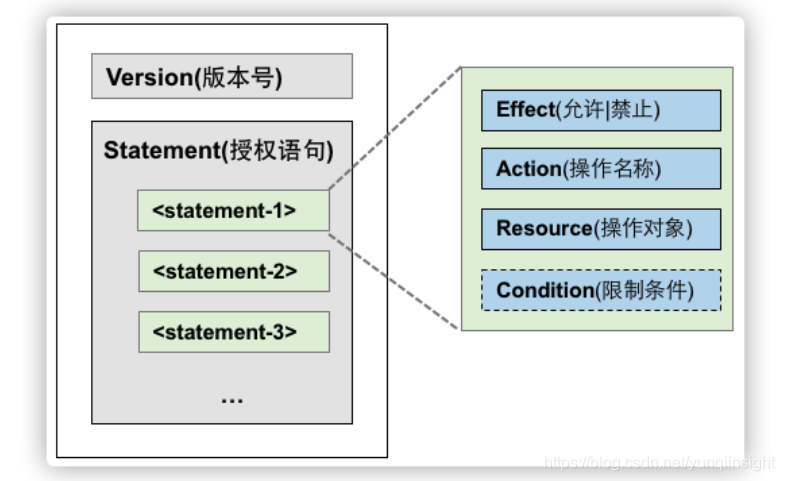 Version(版本号)

Statement(授权语句)

<statement-1>

<statement-2>

<statement-3>

...

Effect(允许|禁止)

Action(操作名称)

Resource(操作对象)

Condition(限制条件)

https://blog.csdn.net/yunqiinsight